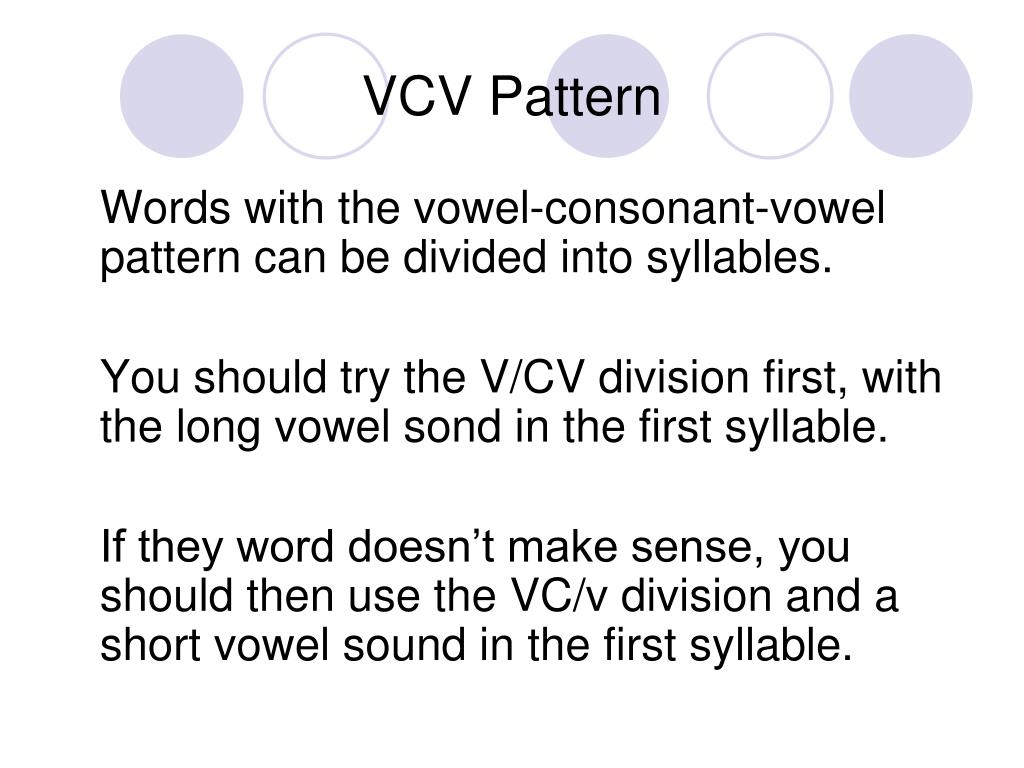 VCV Pattern

Words with the vowel-consonant-vowel pattern can be divided into syllables.

You should try the V/CV division first, with the long vowel sond in the first syllable.

If they word doesn’t make sense, you should then use the VC/v division and a short vowel sound in the first syllable.